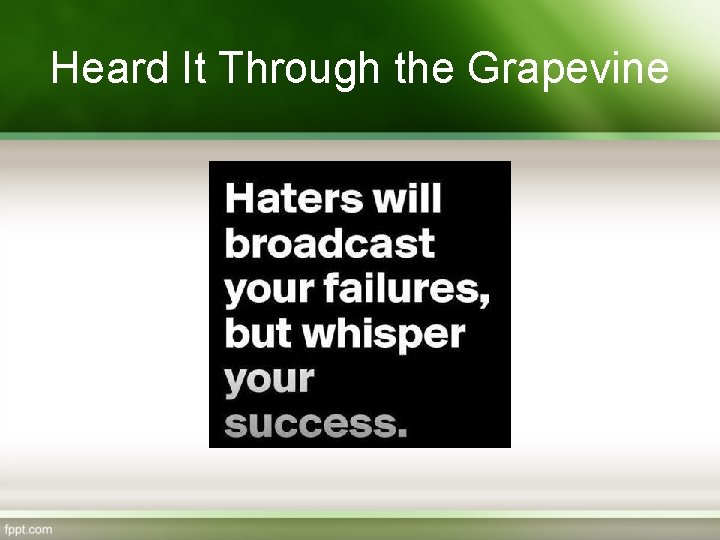 Heard It Through the Grapevine

Haters will broadcast your failures, but whisper your success.

fppt.com